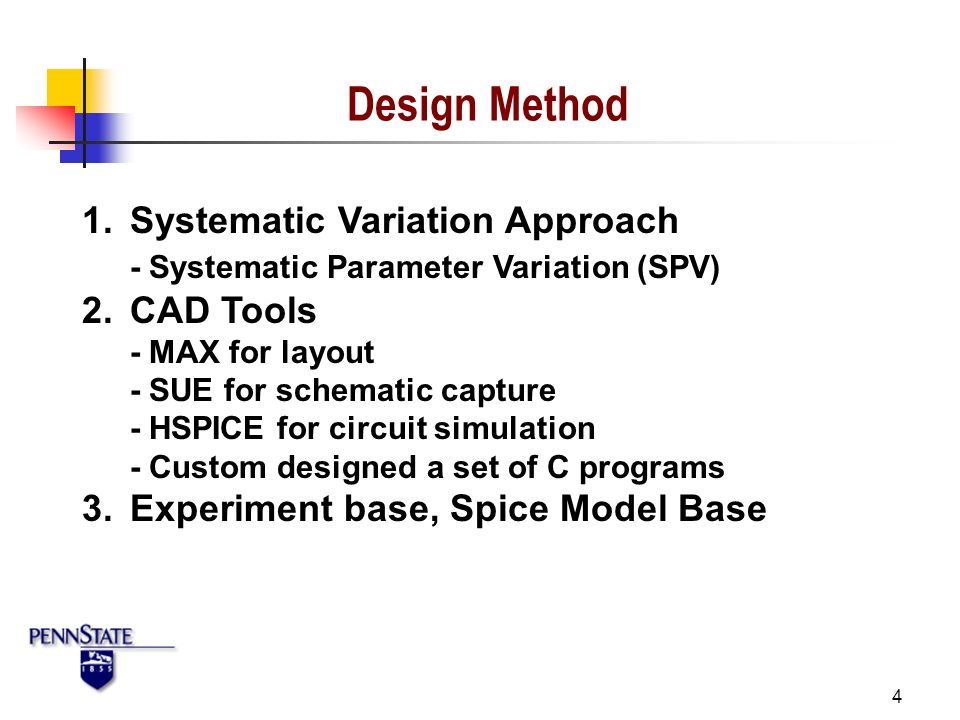 Design Method

1. Systematic Variation Approach
- Systematic Parameter Variation (SPV)
2. CAD Tools
- MAX for layout
- SUE for schematic capture
- HSPICE for circuit simulation
- Custom designed a set of C programs
3. Experiment base, Spice Model Base

PENNSTATE
1855

4